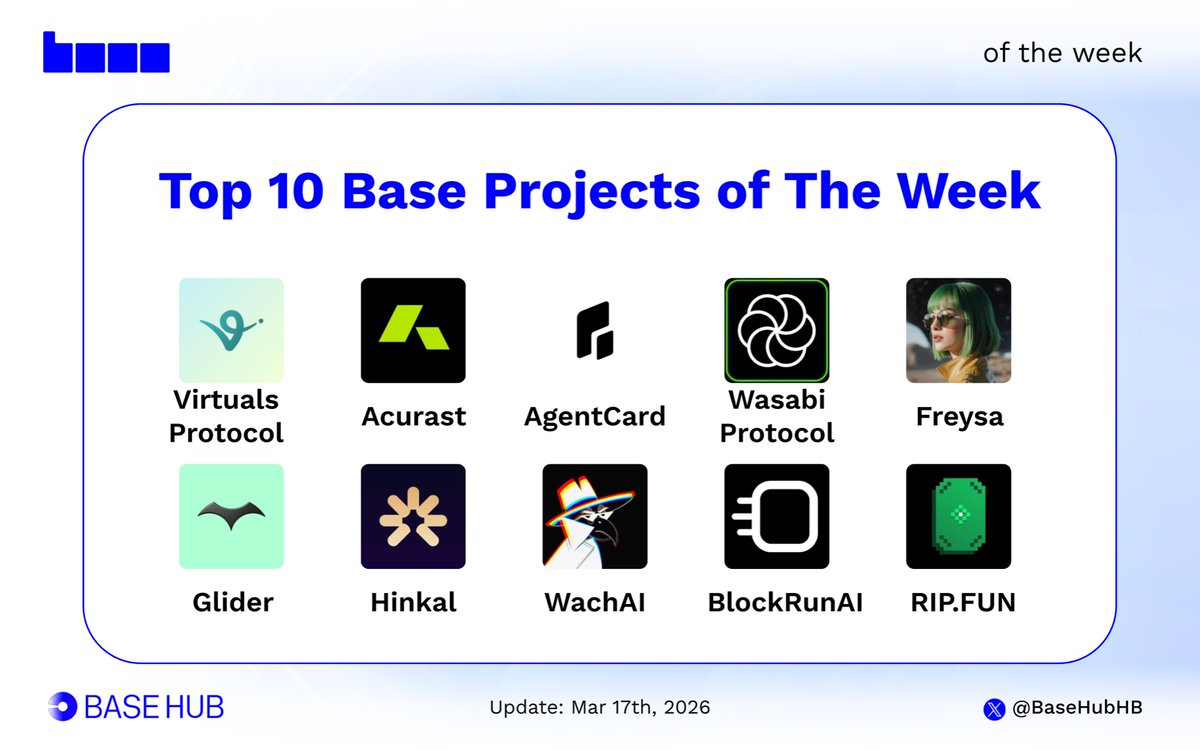 of the week

Top 10 Base Projects of The Week

Virtuals Protocol

Acurast

AgentCard

Wasabi Protocol

Freysa

Glider

Hinkal

WachAI

BlockRunAI

RIP.FUN

BASE HUB

Update: Mar 17th, 2026

@BaseHubHB